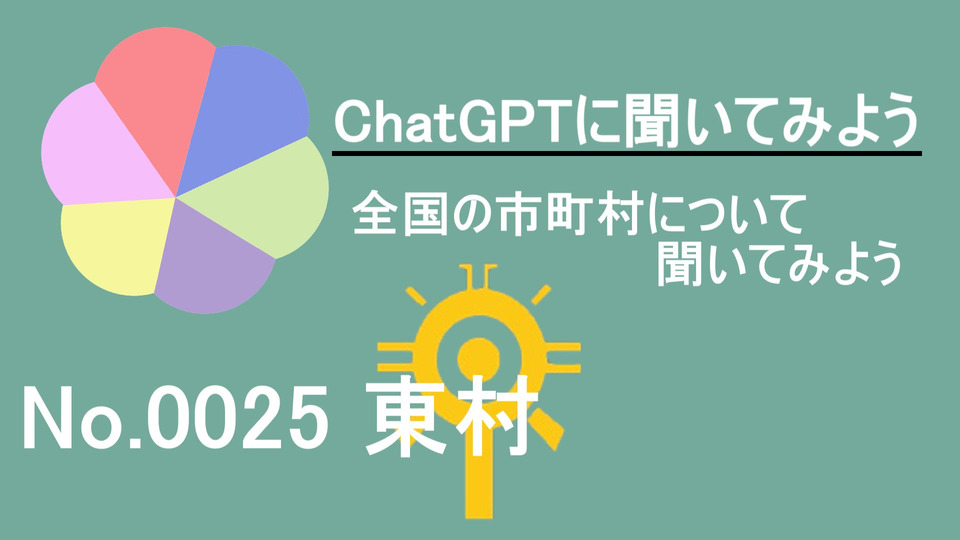 ChatGPTに聞いてみよう

全国の市町村について
聞いてみよう

No.0025 東村